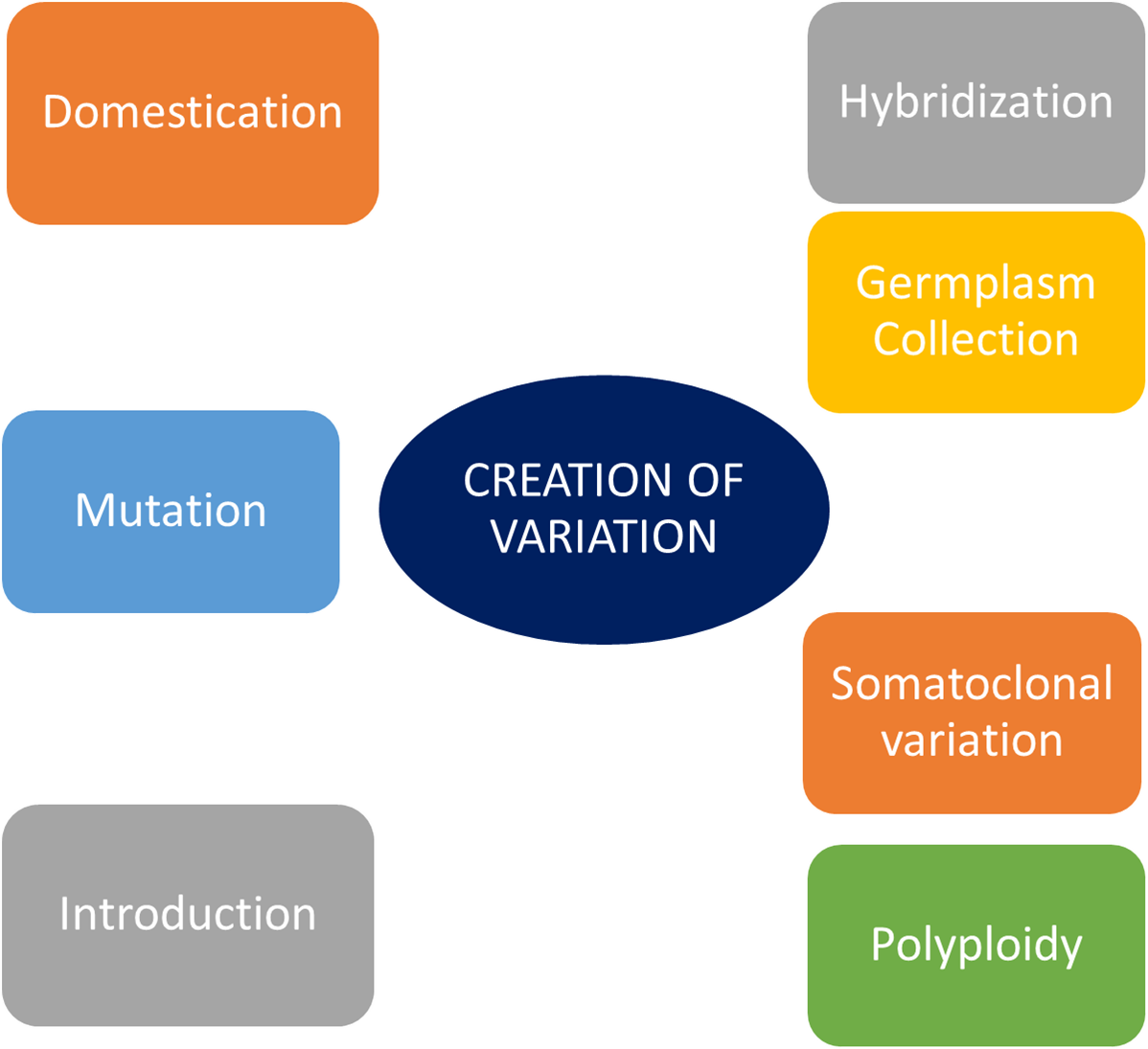 Domestication

Hybridization

Germplasm Collection

Mutation

CREATION OF VARIATION

Somatoclonal variation

Introduction

Polyploidy